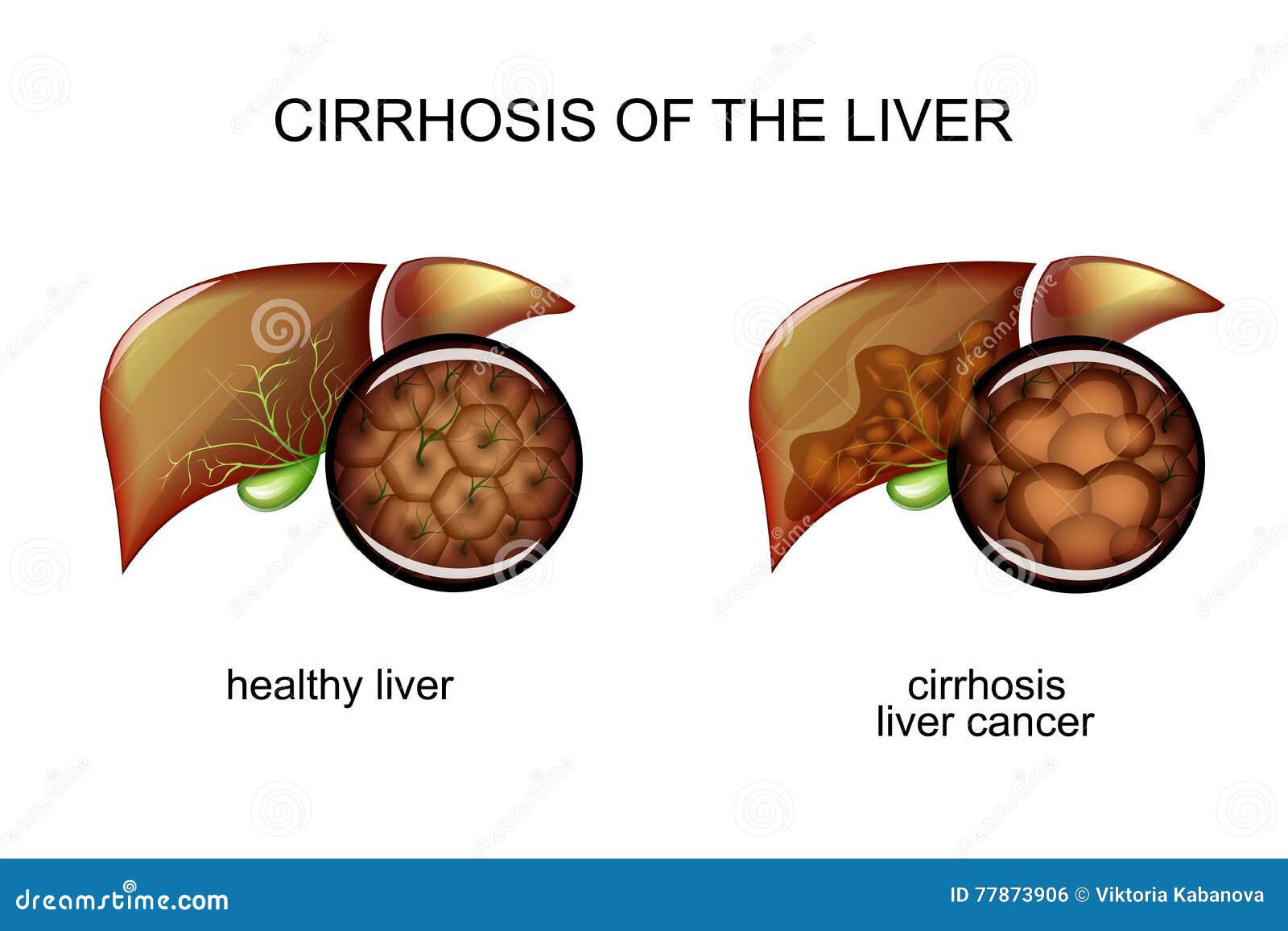 CIRRHOSIS OF THE LIVER

healthy liver

cirrhosis
liver cancer

dreamstime.com

ID 77873906 © Viktoria Kabanova